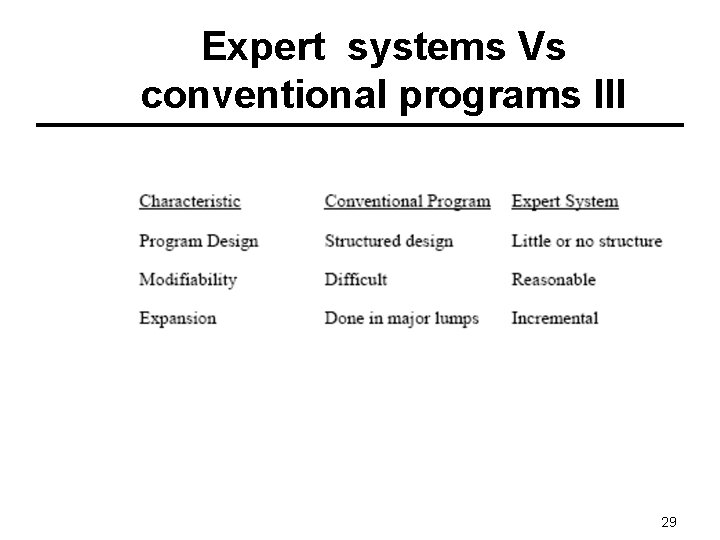 Expert systems Vs conventional programs III

| Characteristic | Conventional Program | Expert System |
|---|---|---|
| Program Design | Structured design | Little or no structure |
| Modifiability | Difficult | Reasonable |
| Expansion | Done in major lumps | Incremental |

29